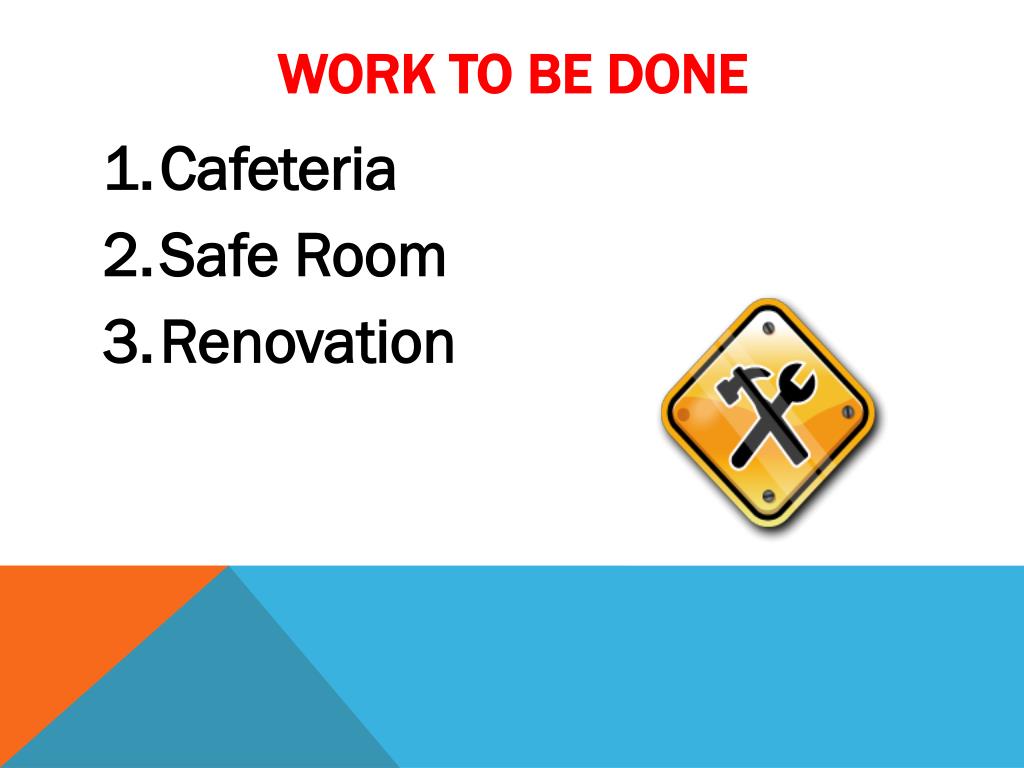 WORK TO BE DONE

1. Cafeteria
2. Safe Room
3. Renovation